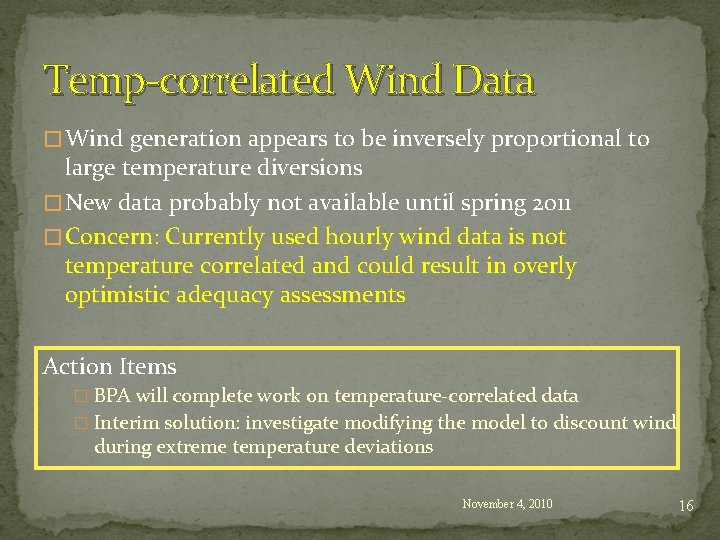 Temp-correlated Wind Data

□ Wind generation appears to be inversely proportional to large temperature diversions

□ New data probably not available until spring 2011

□ Concern: Currently used hourly wind data is not temperature correlated and could result in overly optimistic adequacy assessments

Action Items

□ BPA will complete work on temperature-correlated data

□ Interim solution: investigate modifying the model to discount wind during extreme temperature deviations

November 4, 2010

16